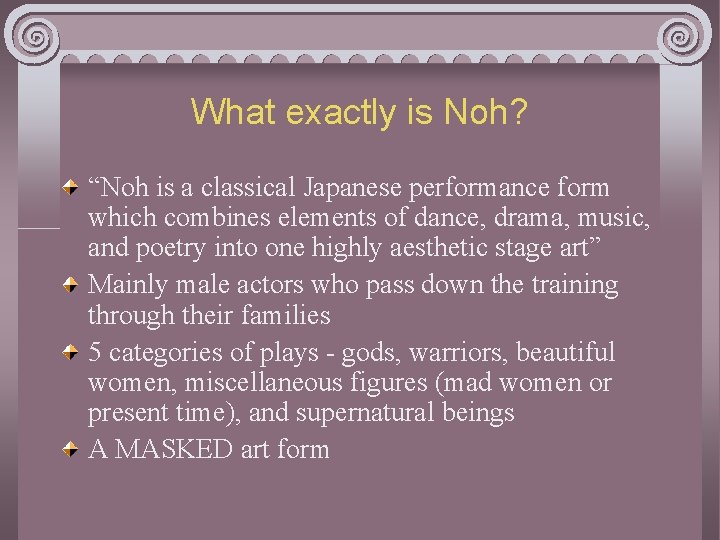 What exactly is Noh?

“Noh is a classical Japanese performance form which combines elements of dance, drama, music, and poetry into one highly aesthetic stage art”

Mainly male actors who pass down the training through their families

5 categories of plays - gods, warriors, beautiful women, miscellaneous figures (mad women or present time), and supernatural beings

A MASKED art form